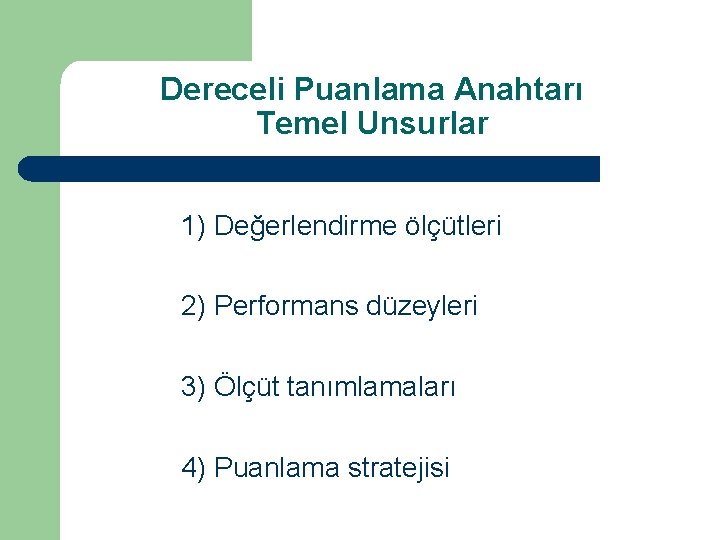 Dereceli Puanlama Anahtarı
Temel Unsurlar

1) Değerlendirme ölçütleri

2) Performans düzeyleri

3) Ölçüt tanımlamaları

4) Puanlama stratejisi